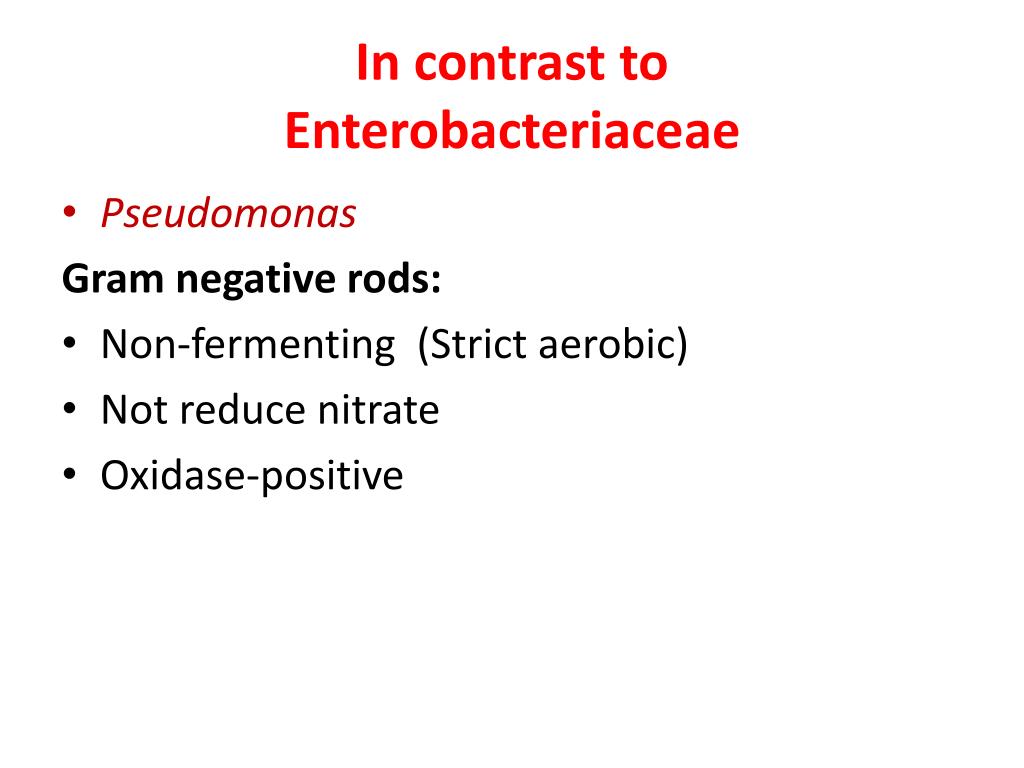 In contrast to Enterobacteriaceae

• Pseudomonas

Gram negative rods:

• Non-fermenting (Strict aerobic)
• Not reduce nitrate
• Oxidase-positive